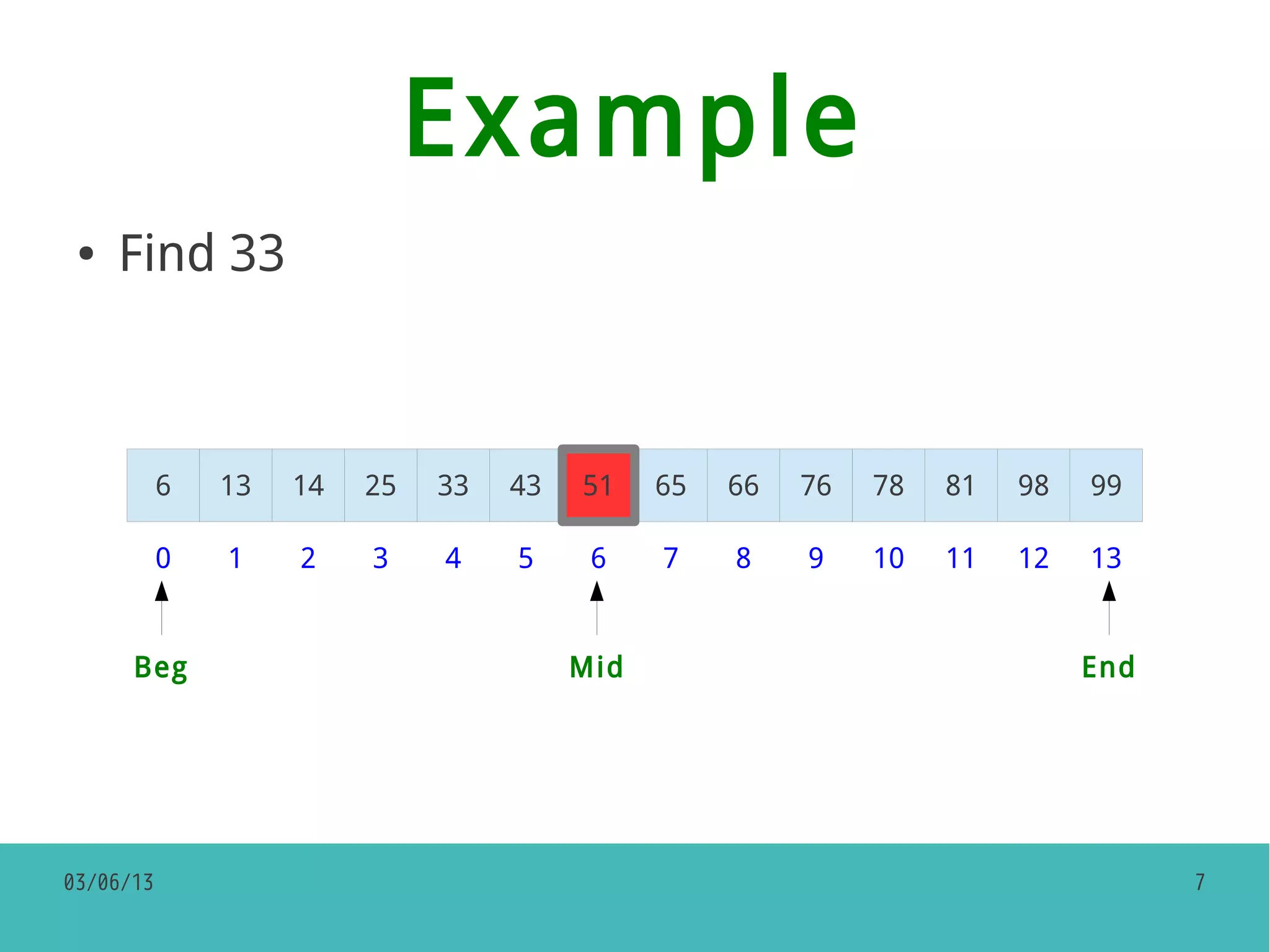 Example

• Find 33

| 6 | 13 | 14 | 25 | 33 | 43 | 51 | 65 | 66 | 76 | 78 | 81 | 98 | 99 |
|---|---|---|---|---|---|---|---|---|---|---|---|---|---|
| 0 | 1 | 2 | 3 | 4 | 5 | 6 | 7 | 8 | 9 | 10 | 11 | 12 | 13 |

Beg

Mid

End

03/06/13

7